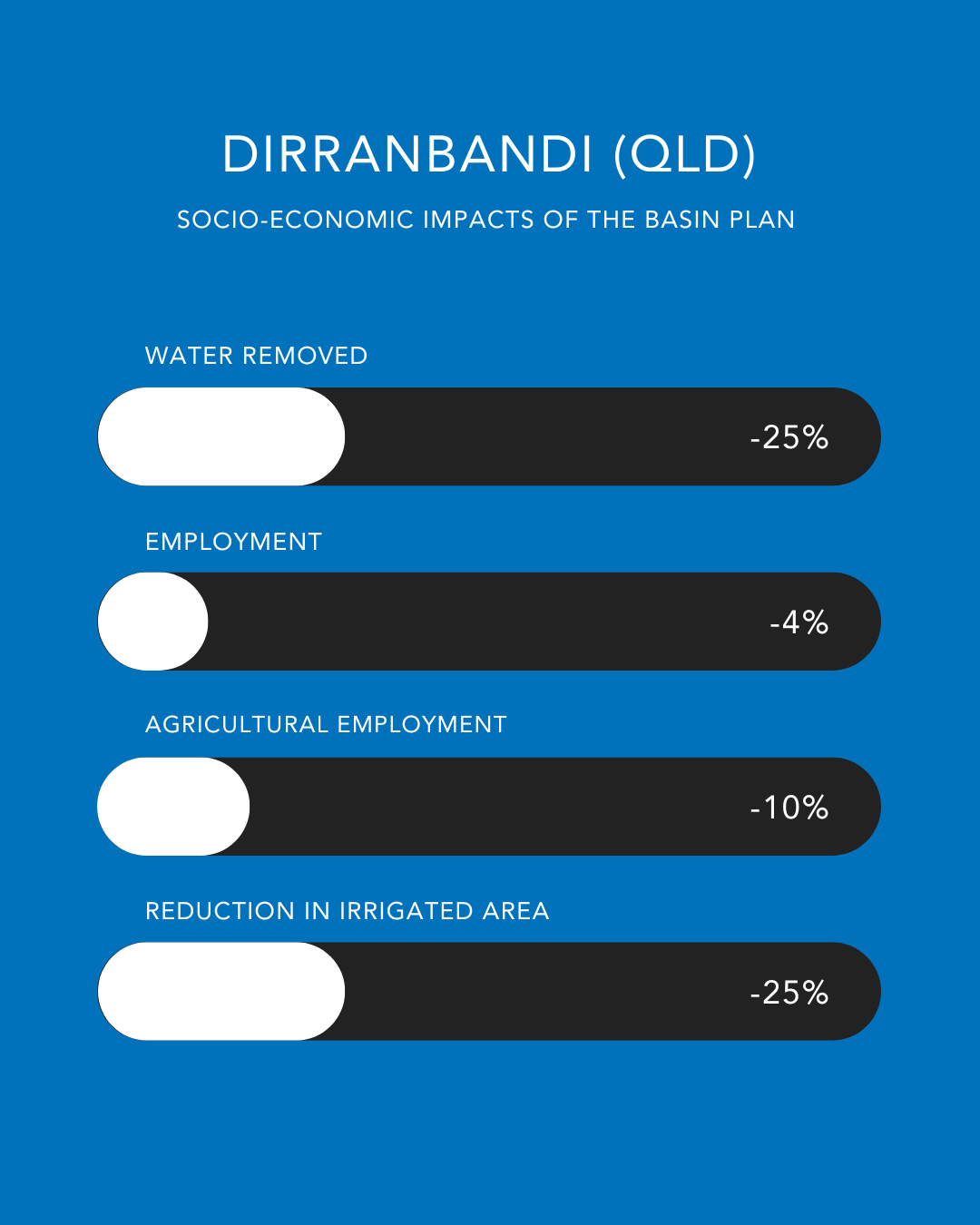 DIRRANBANDI (QLD)

SOCIO-ECONOMIC IMPACTS OF THE BASIN PLAN

WATER REMOVED

-25%

EMPLOYMENT

-4%

AGRICULTURAL EMPLOYMENT

-10%

REDUCTION IN IRRIGATED AREA

-25%